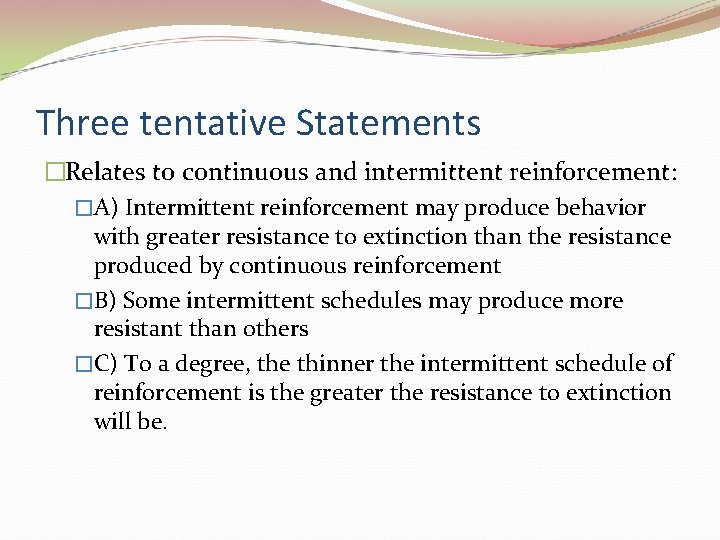 Three tentative Statements

□Relates to continuous and intermittent reinforcement:

□A) Intermittent reinforcement may produce behavior with greater resistance to extinction than the resistance produced by continuous reinforcement

□B) Some intermittent schedules may produce more resistant than others

□C) To a degree, the thinner the intermittent schedule of reinforcement is the greater the resistance to extinction will be.